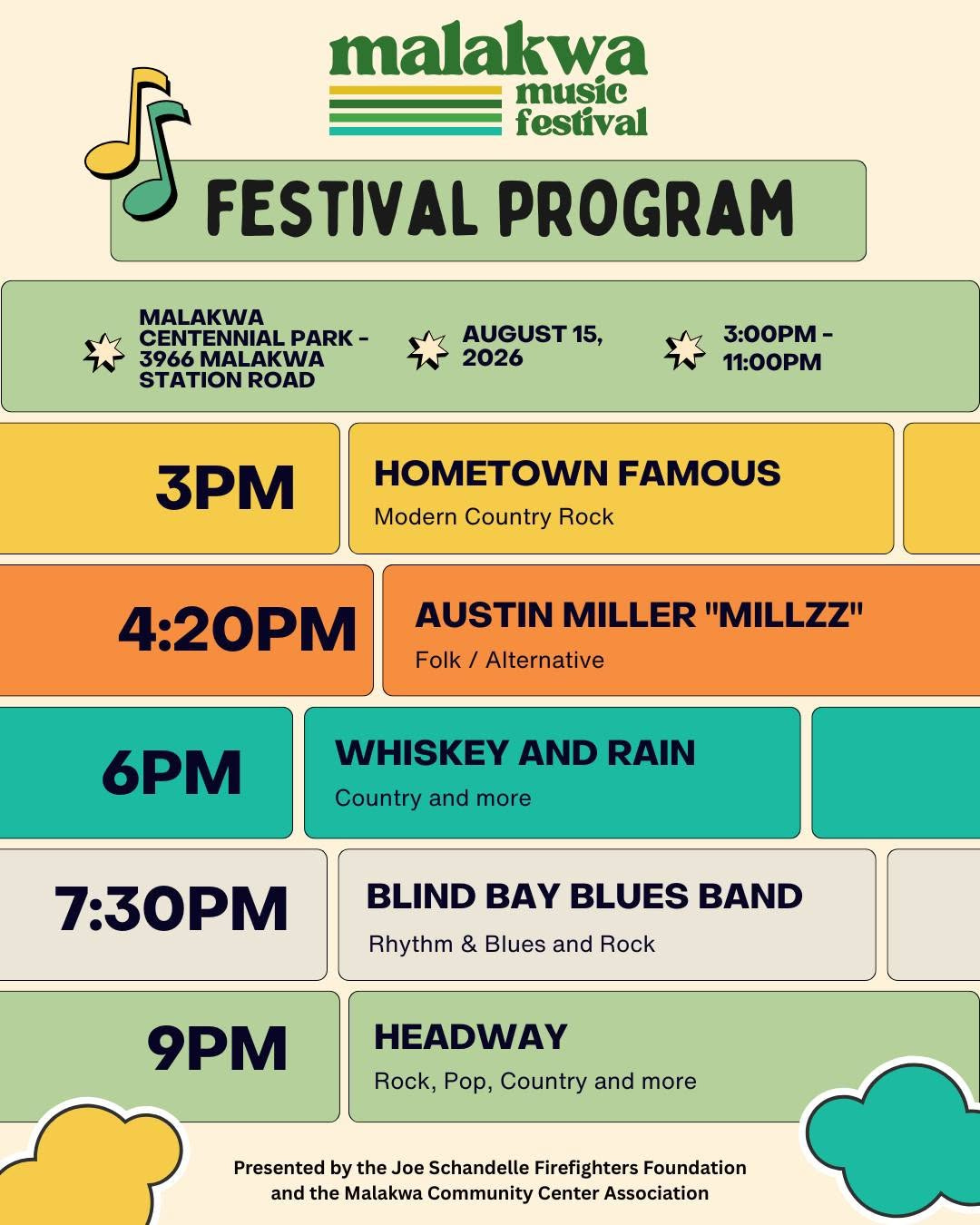 malakwa music festival

FESTIVAL PROGRAM

MALAKWA CENTENNIAL PARK - 3966 MALAKWA STATION ROAD

AUGUST 15, 2026

3:00PM - 11:00PM

3PM

HOMETOWN FAMOUS
Modern Country Rock

4:20PM

AUSTIN MILLER "MILLZZ"
Folk / Alternative

6PM

WHISKEY AND RAIN
Country and more

7:30PM

BLIND BAY BLUES BAND
Rhythm & Blues and Rock

9PM

HEADWAY
Rock, Pop, Country and more

Presented by the Joe Schandelle Firefighters Foundation and the Malakwa Community Center Association